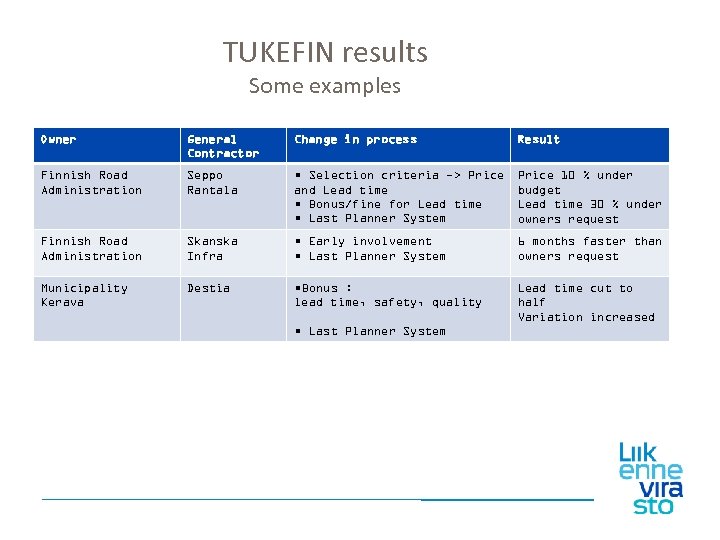 TUKEFIN results
Some examples

| Owner | General Contractor | Change in process | Result |
|---|---|---|---|
| Finnish Road Administration | Seppo Rantala | ▪ Selection criteria -> Price and Lead time ▪ Bonus/fine for Lead time ▪ Last Planner System | Price 10 % under budget Lead time 30 % under owners request |
| Finnish Road Administration | Skanska Infra | ▪ Early involvement ▪ Last Planner System | 6 months faster than owners request |
| Municipality Kerava | Destia | ▪Bonus : lead time, safety, quality ▪ Last Planner System | Lead time cut to half Variation increased |

Liik
enne
vira
sto